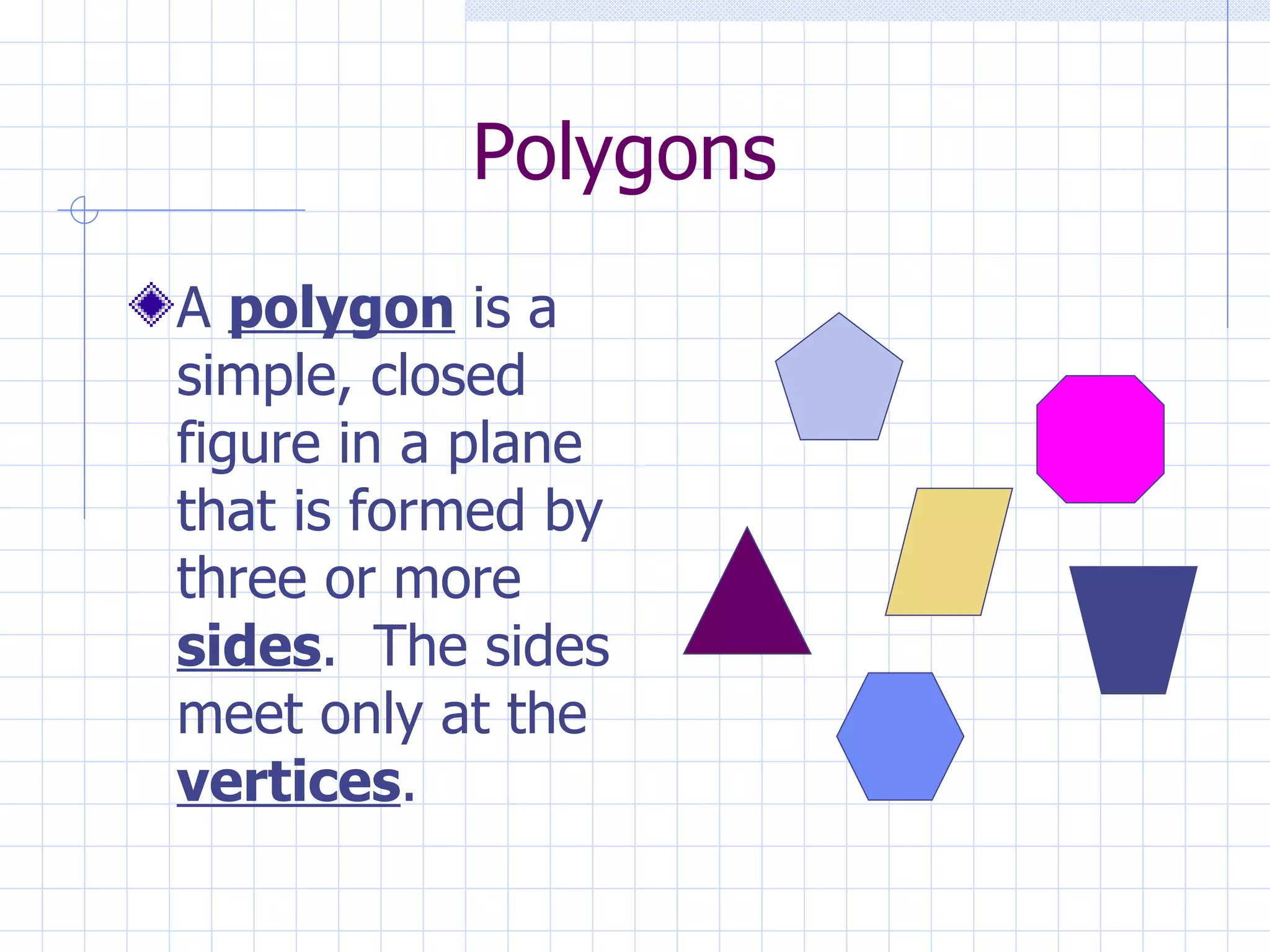 Polygons

A polygon is a simple, closed figure in a plane that is formed by three or more sides. The sides meet only at the vertices.